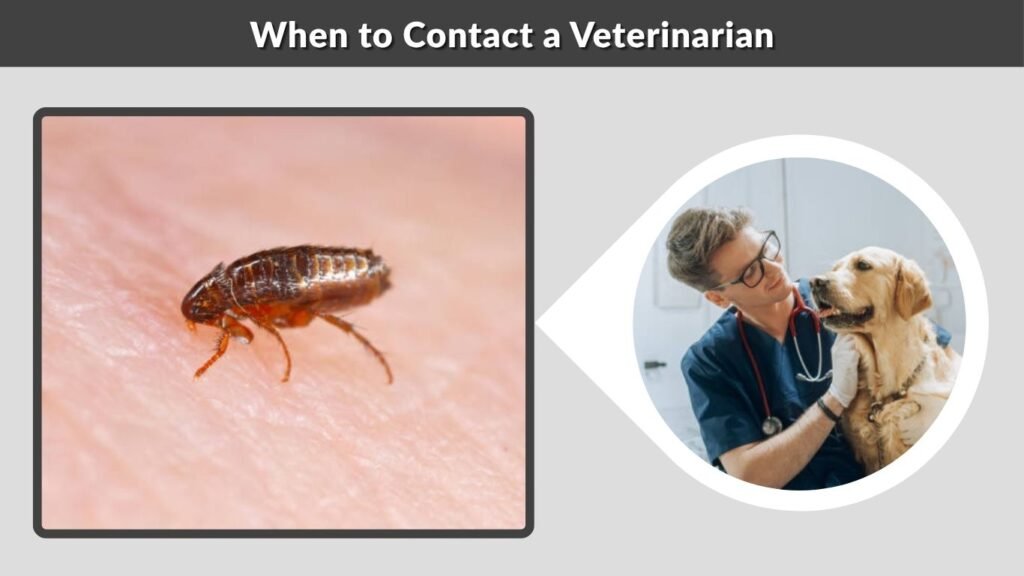 When to Contact a Veterinarian